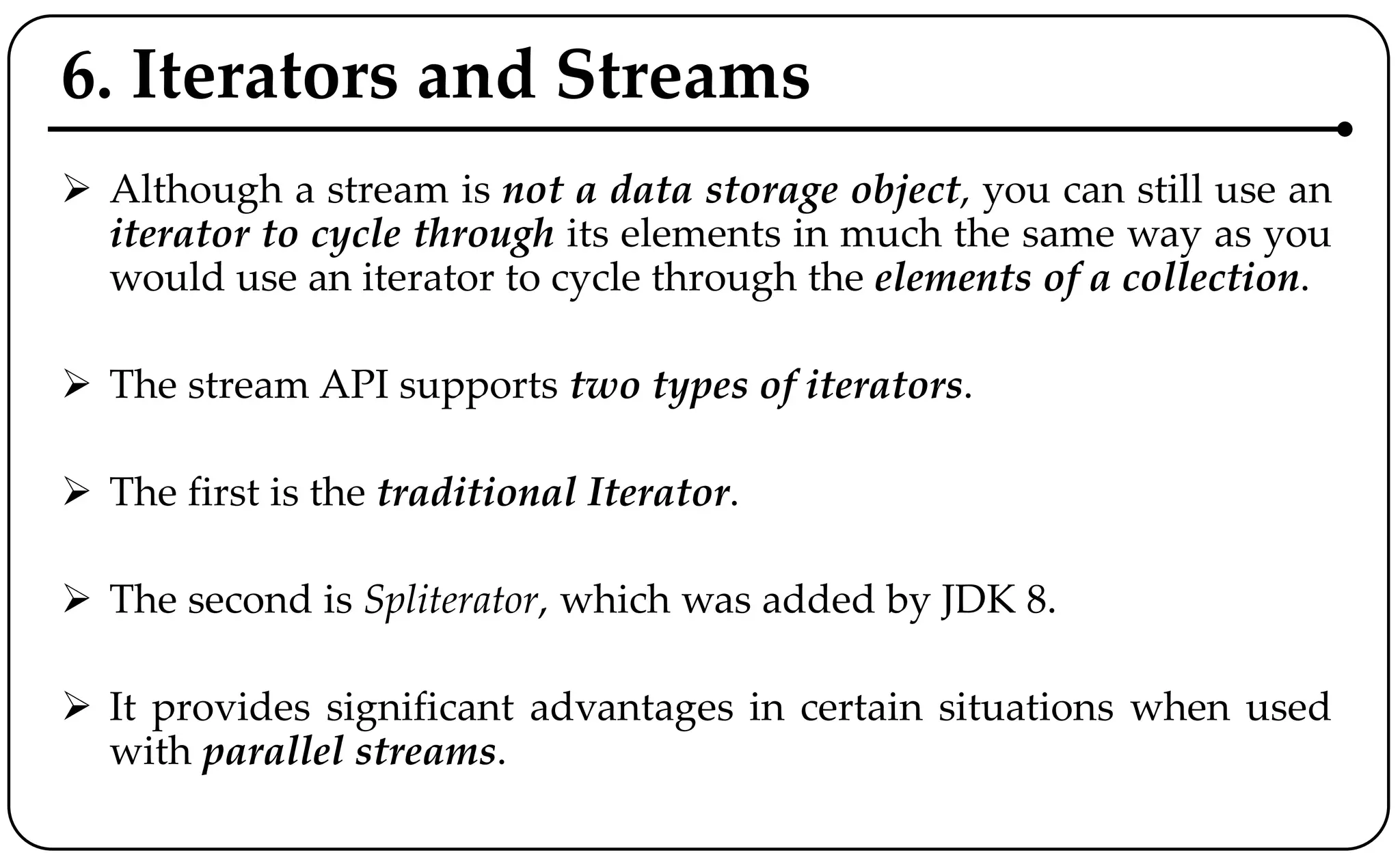 6. Iterators and Streams

➢ Although a stream is not a data storage object, you can still use an iterator to cycle through its elements in much the same way as you would use an iterator to cycle through the elements of a collection.

➢ The stream API supports two types of iterators.

➢ The first is the traditional Iterator.

➢ The second is Spliterator, which was added by JDK 8.

➢ It provides significant advantages in certain situations when used with parallel streams.